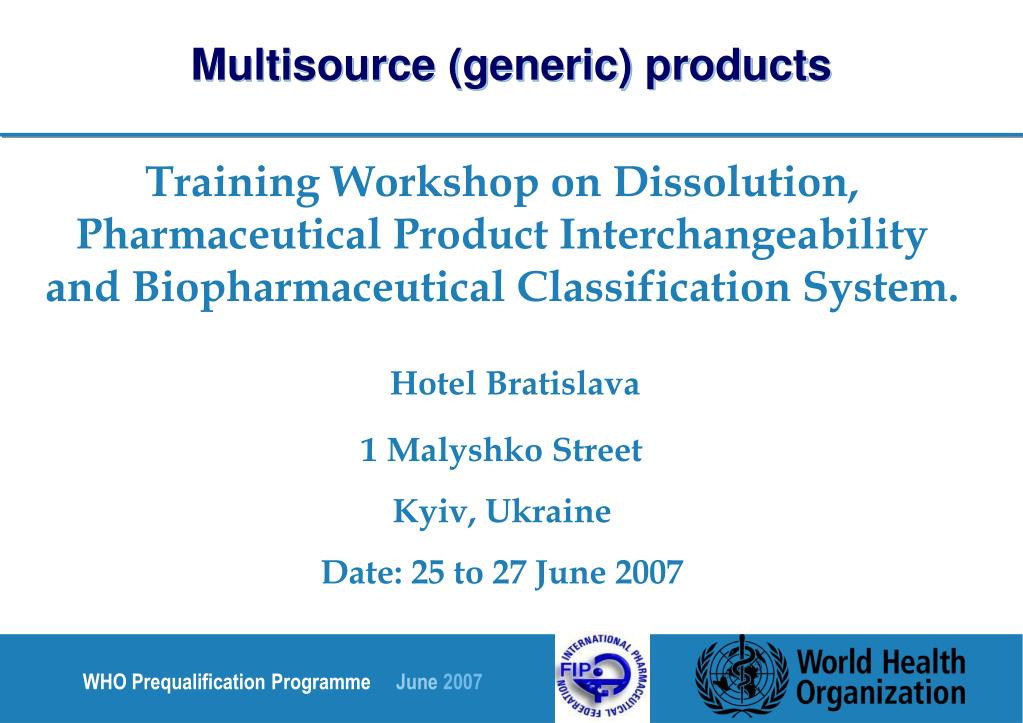 Multisource (generic) products

Training Workshop on Dissolution, Pharmaceutical Product Interchangeability and Biopharmaceutical Classification System.

Hotel Bratislava

1 Malyshko Street

Kyiv, Ukraine

Date: 25 to 27 June 2007

WHO Prequalification Programme June 2007

INTERNATIONAL PHARMACEUTICAL FEDERATION FIP

World Health Organization